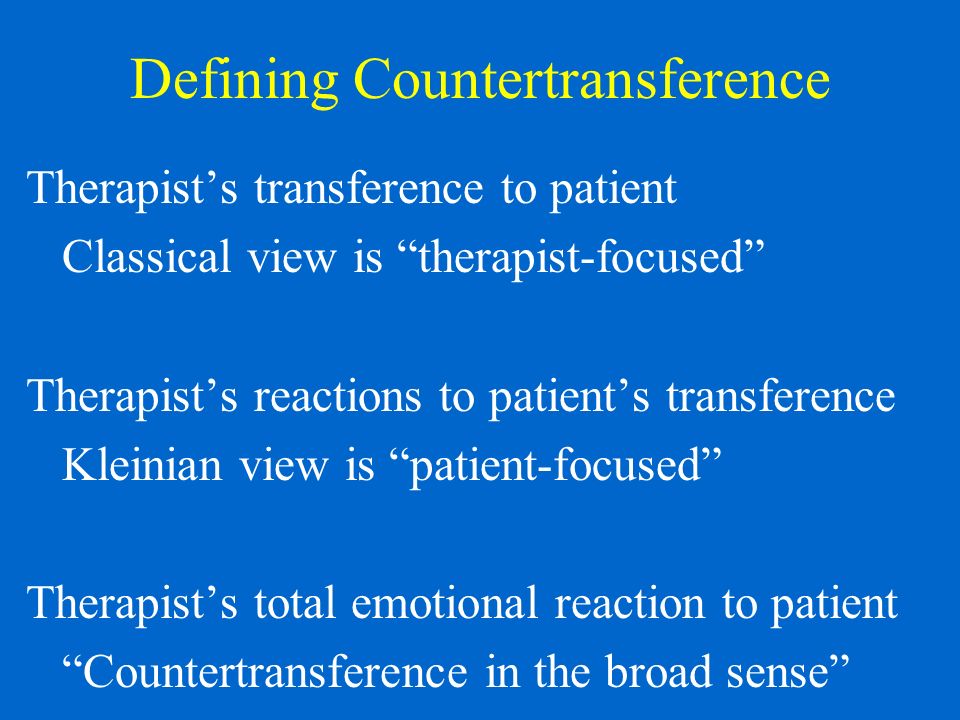 Defining Countertransference

Therapist’s transference to patient
Classical view is “therapist-focused”

Therapist’s reactions to patient’s transference
Kleinian view is “patient-focused”

Therapist’s total emotional reaction to patient
“Countertransference in the broad sense”